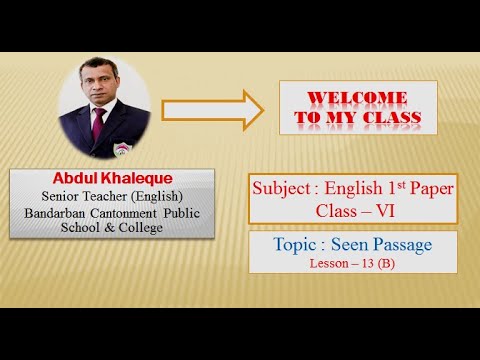 WELCOME TO MY CLASS

Abdul Khaleque
Senior Teacher (English)
Bandarban Cantonment Public School & College

Subject : English 1$^{st}$ Paper
Class – VI

Topic : Seen Passage
Lesson – 13 (B)